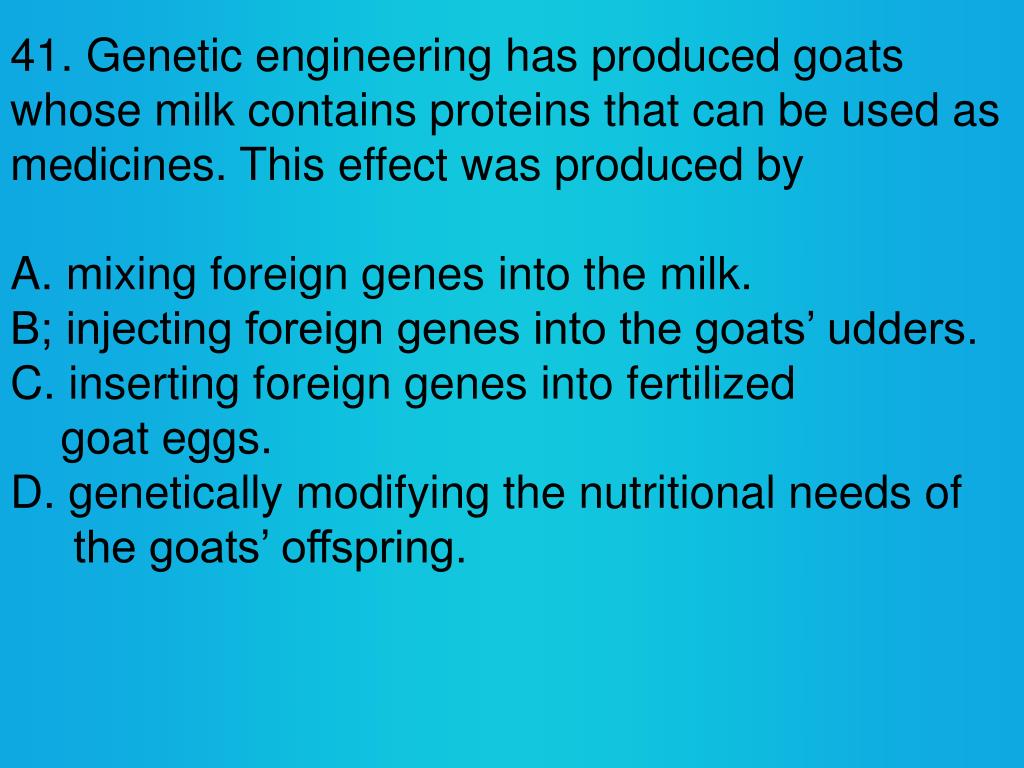 41. Genetic engineering has produced goats whose milk contains proteins that can be used as medicines. This effect was produced by

A. mixing foreign genes into the milk.
B; injecting foreign genes into the goats’ udders.
C. inserting foreign genes into fertilized goat eggs.
D. genetically modifying the nutritional needs of the goats’ offspring.